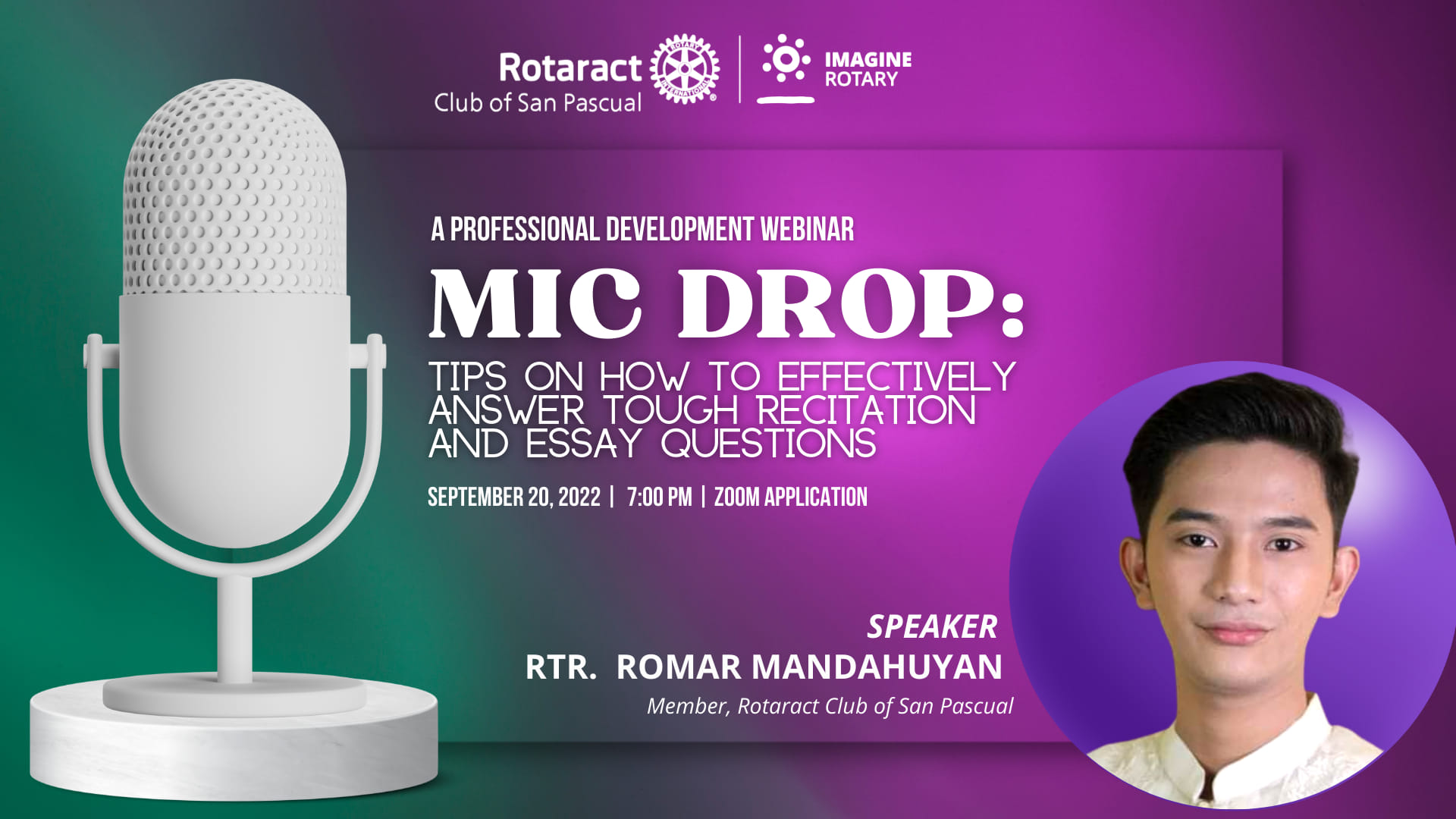 Rotaract
Club of San Pascual

IMAGINE
ROTARY

A PROFESSIONAL DEVELOPMENT WEBINAR

MIC DROP:

TIPS ON HOW TO EFFECTIVELY ANSWER TOUGH RECITATION AND ESSAY QUESTIONS

SEPTEMBER 20, 2022 | 7:00 PM | ZOOM APPLICATION

SPEAKER
RTR. ROMAR MANDAHUYAN
Member, Rotaract Club of San Pascual